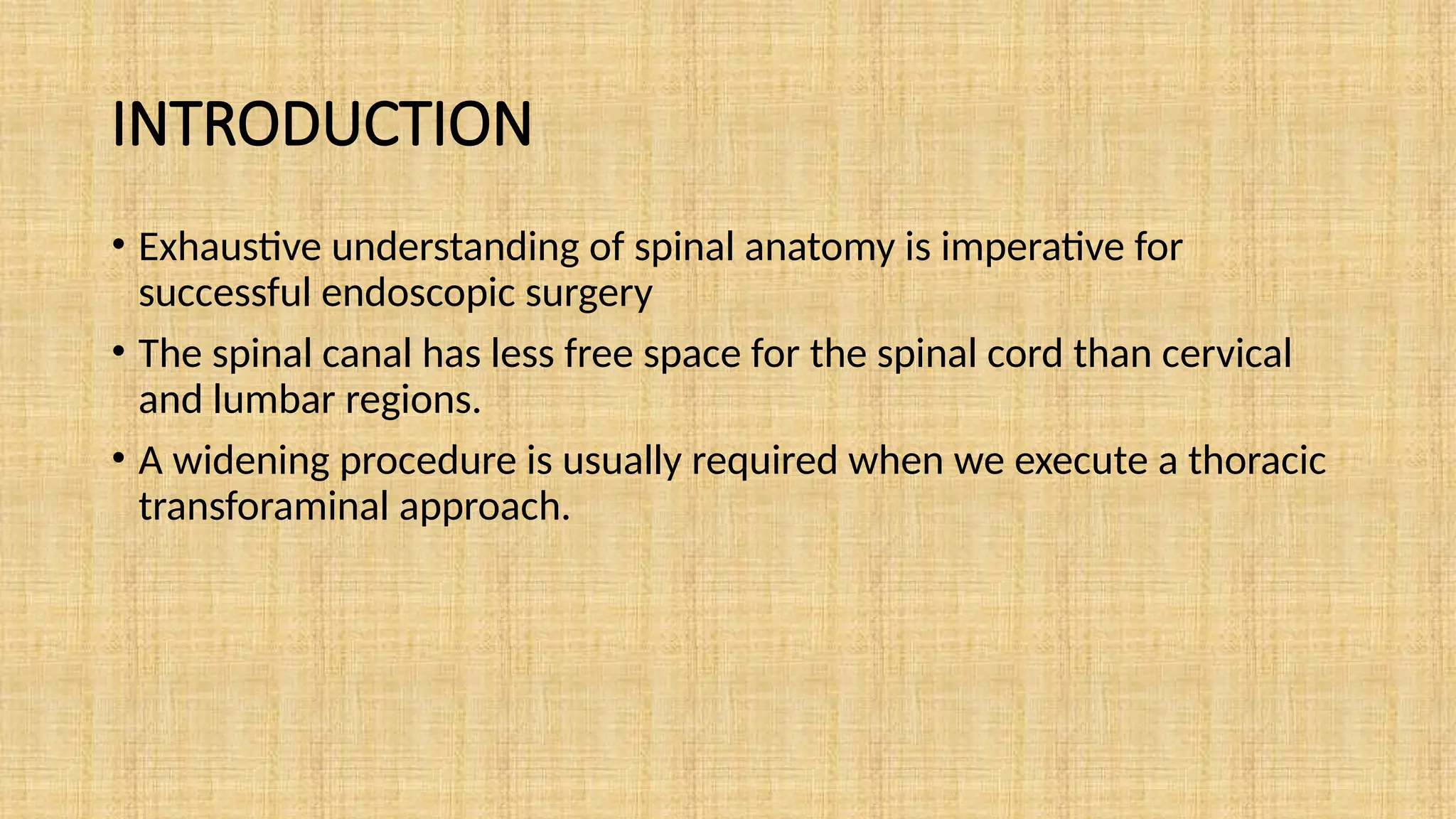 INTRODUCTION

• Exhaustive understanding of spinal anatomy is imperative for successful endoscopic surgery

• The spinal canal has less free space for the spinal cord than cervical and lumbar regions.

• A widening procedure is usually required when we execute a thoracic transforaminal approach.